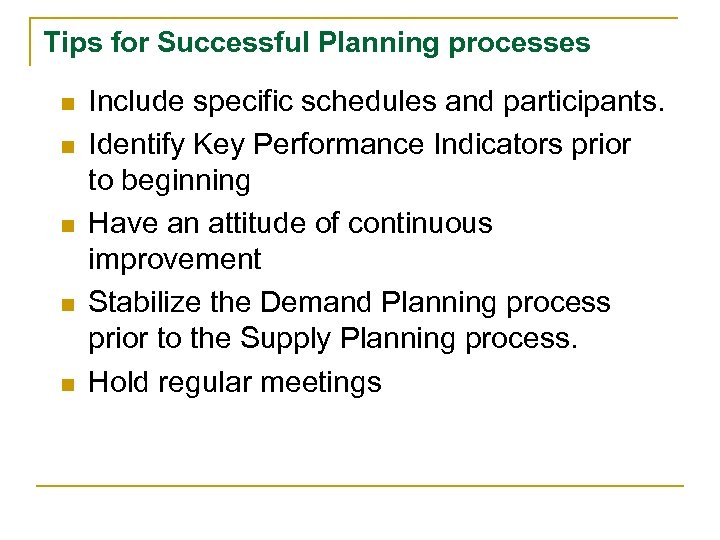 Tips for Successful Planning processes

- Include specific schedules and participants.
- Identify Key Performance Indicators prior to beginning
- Have an attitude of continuous improvement
- Stabilize the Demand Planning process prior to the Supply Planning process.
- Hold regular meetings